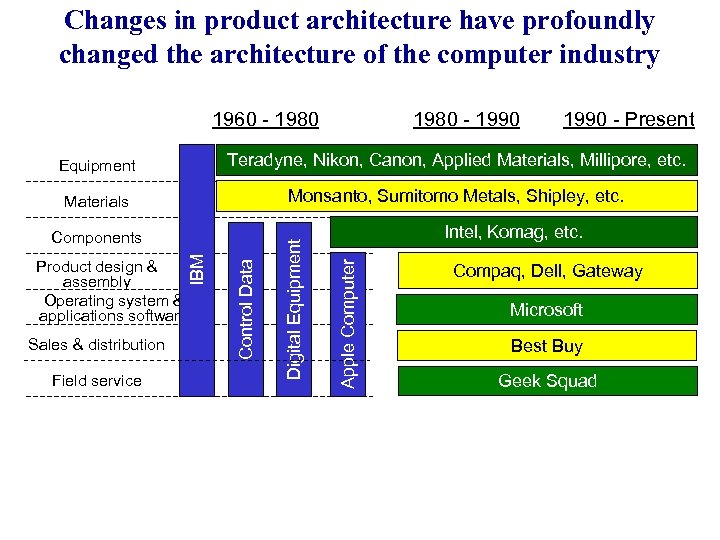 Changes in product architecture have profoundly changed the architecture of the computer industry

1960 - 1980
1980 - 1990
1990 - Present

Equipment
Materials
Components
Product design & assembly
Operating system & applications softwar
Sales & distribution
Field service

IBM
Control Data
Digital Equipment
Apple Computer

Teradyne, Nikon, Canon, Applied Materials, Millipore, etc.
Monsanto, Sumitomo Metals, Shipley, etc.
Intel, Komag, etc.
Compaq, Dell, Gateway
Microsoft
Best Buy
Geek Squad